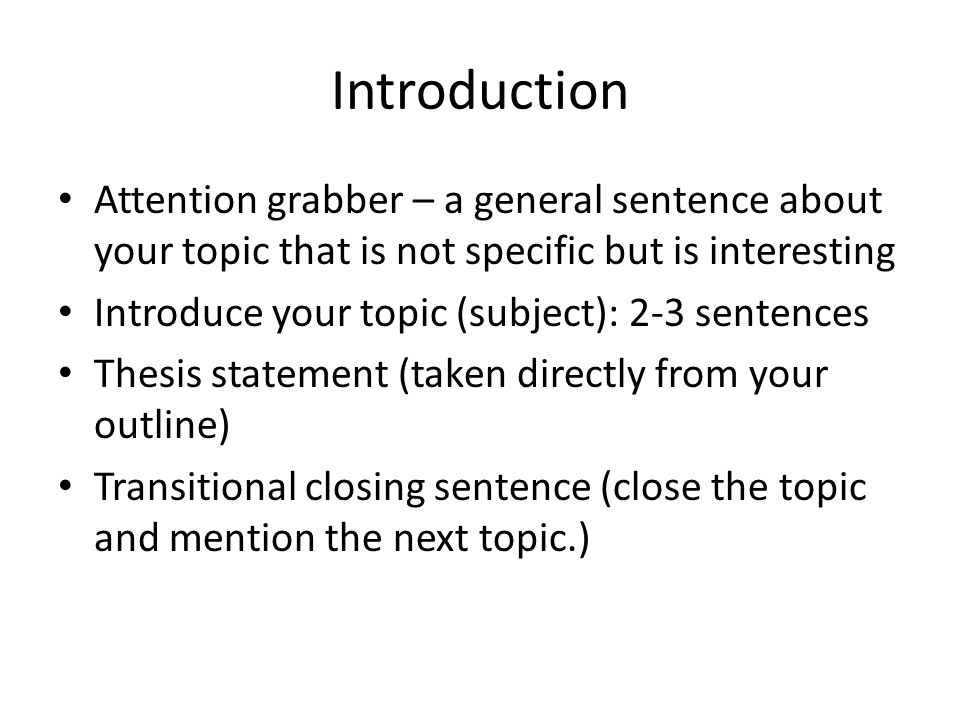 Introduction

• Attention grabber – a general sentence about your topic that is not specific but is interesting
• Introduce your topic (subject): 2-3 sentences
• Thesis statement (taken directly from your outline)
• Transitional closing sentence (close the topic and mention the next topic.)